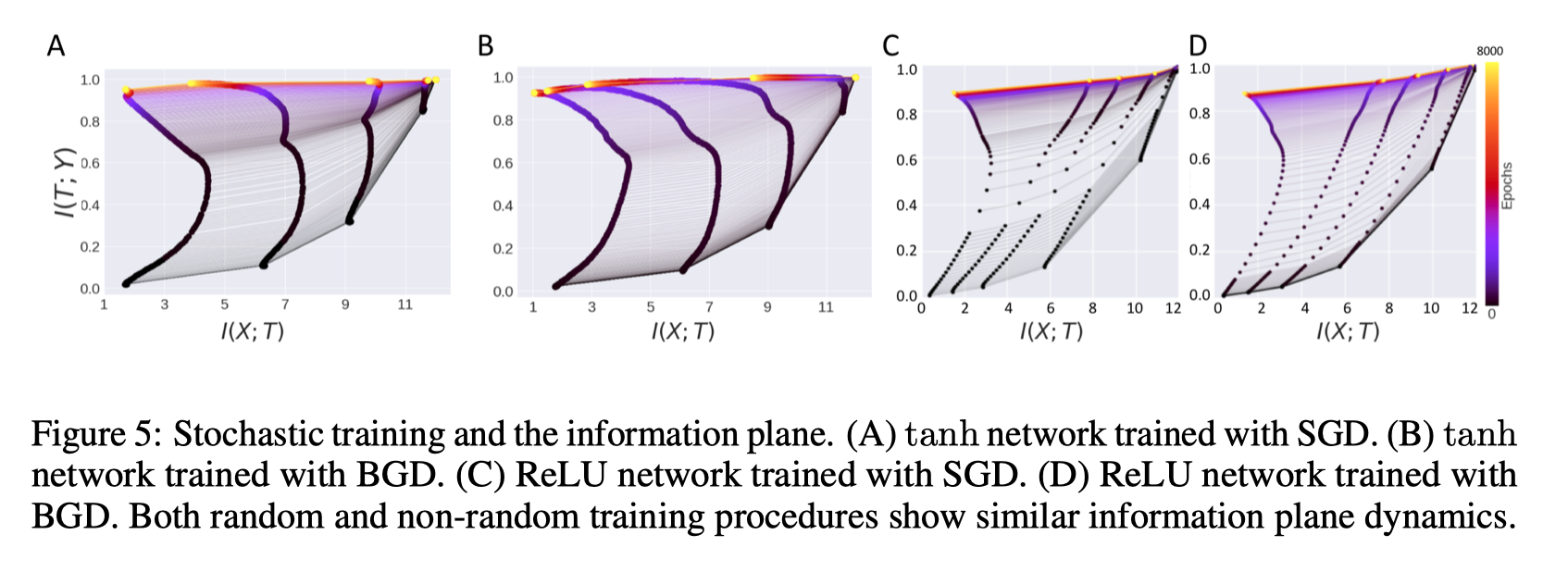 A

1.0
0.8
0.6
0.4
0.2
0.0
$I(T;Y)$
1 3 5 7 9 11
$I(X;T)$

B

1.0
0.8
0.6
0.4
0.2
0.0
1 3 5 7 9 11
$I(X;T)$

C

1.0
0.8
0.6
0.4
0.2
0.0
0 2 4 6 8 10 12
$I(X;T)$

D

1.0
0.8
0.6
0.4
0.2
0.0
0 2 4 6 8 10 12
$I(X;T)$

8000
Epochs
0

Figure 5: Stochastic training and the information plane. (A) tanh network trained with SGD. (B) tanh network trained with BGD. (C) ReLU network trained with SGD. (D) ReLU network trained with BGD. Both random and non-random training procedures show similar information plane dynamics.